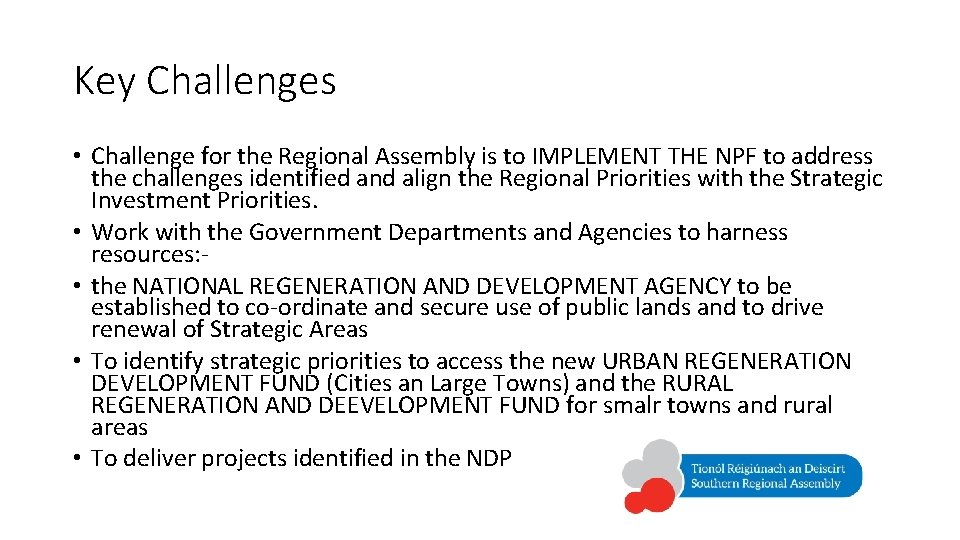 Key Challenges

• Challenge for the Regional Assembly is to IMPLEMENT THE NPF to address the challenges identified and align the Regional Priorities with the Strategic Investment Priorities.
• Work with the Government Departments and Agencies to harness resources:-
• the NATIONAL REGENERATION AND DEVELOPMENT AGENCY to be established to co-ordinate and secure use of public lands and to drive renewal of Strategic Areas
• To identify strategic priorities to access the new URBAN REGENERATION DEVELOPMENT FUND (Cities an Large Towns) and the RURAL REGENERATION AND DEEVELOPMENT FUND for smalr towns and rural areas
• To deliver projects identified in the NDP

Tionól Réigiúnach an Deiscirt
Southern Regional Assembly